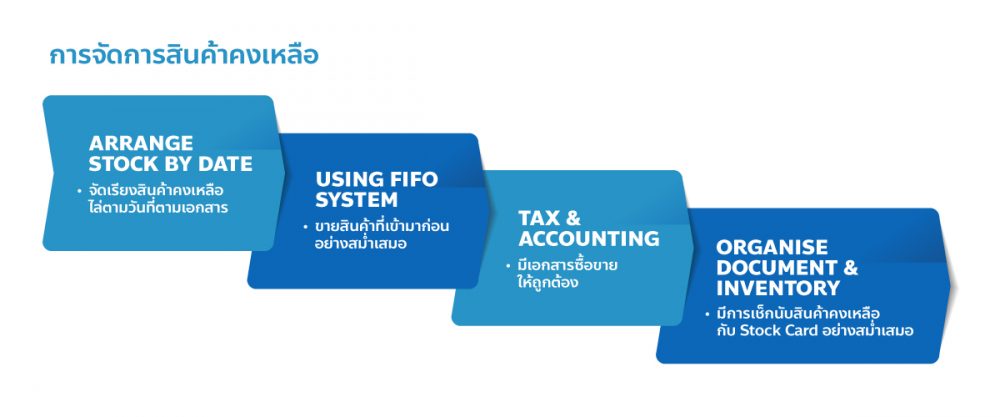 การจัดการสินค้าคงเหลือ

ARRANGE STOCK BY DATE
• จัดเรียงสินค้าคงเหลือ ไล่ตามวันที่ตามเอกสาร

USING FIFO SYSTEM
• ขายสินค้าที่เข้ามาก่อน อย่างสม่ำเสมอ

TAX & ACCOUNTING
• มีเอกสารซื้อขาย ให้ถูกต้อง

ORGANISE DOCUMENT & INVENTORY
• มีการเช็กนับสินค้าคงเหลือ กับ Stock Card อย่างสม่ำเสมอ